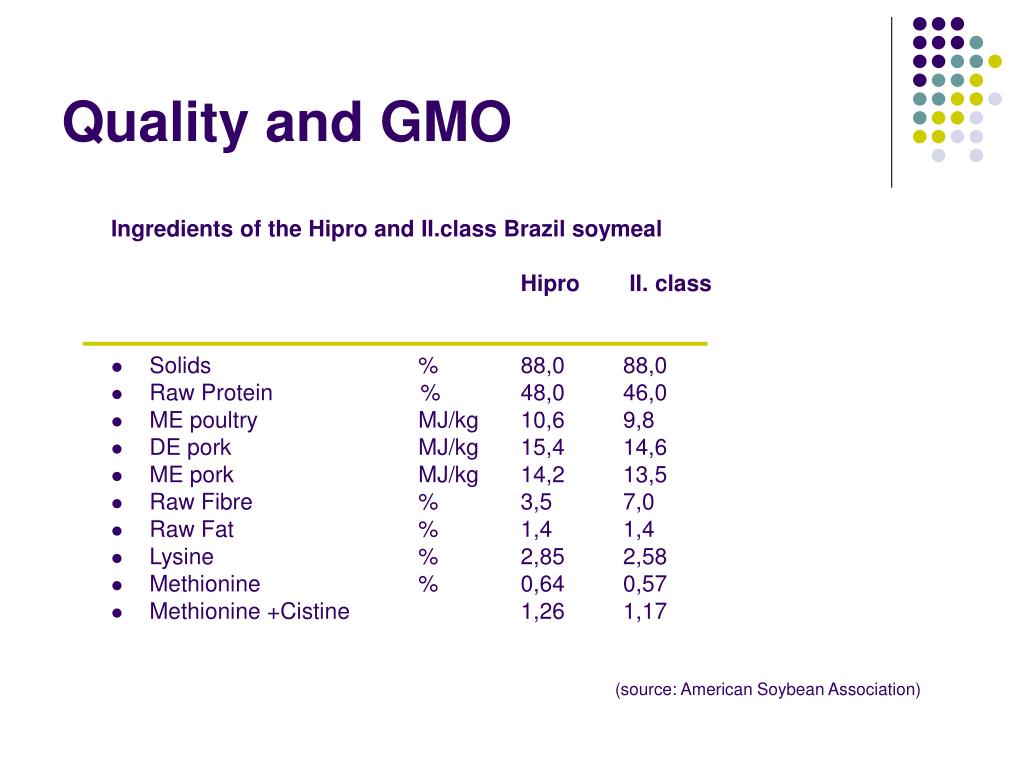 Quality and GMO

Ingredients of the Hipro and II.class Brazil soymeal

| | | Hipro | II. class |
|---|---|---|---|
| Solids | % | 88,0 | 88,0 |
| Raw Protein | % | 48,0 | 46,0 |
| ME poultry | MJ/kg | 10,6 | 9,8 |
| DE pork | MJ/kg | 15,4 | 14,6 |
| ME pork | MJ/kg | 14,2 | 13,5 |
| Raw Fibre | % | 3,5 | 7,0 |
| Raw Fat | % | 1,4 | 1,4 |
| Lysine | % | 2,85 | 2,58 |
| Methionine | % | 0,64 | 0,57 |
| Methionine +Cistine | | 1,26 | 1,17 |

(source: American Soybean Association)